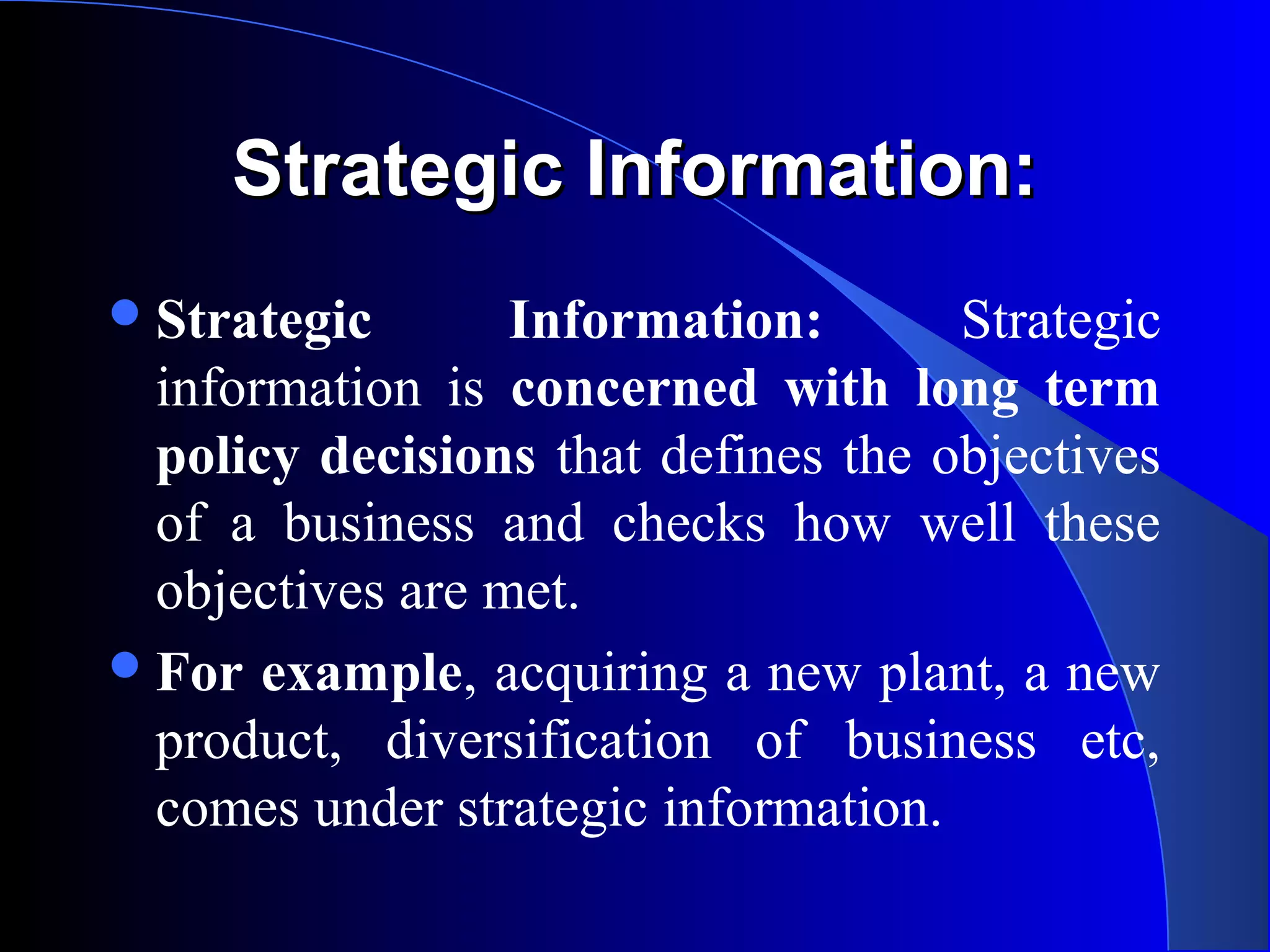 Strategic Information:

- Strategic Information: Strategic information is concerned with long term policy decisions that defines the objectives of a business and checks how well these objectives are met.
- For example, acquiring a new plant, a new product, diversification of business etc, comes under strategic information.